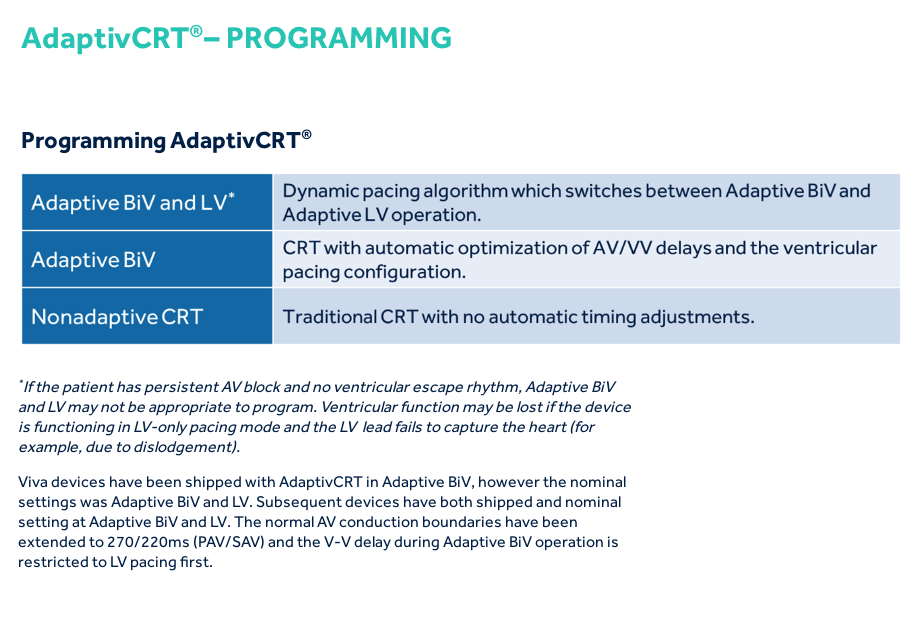 AdaptivCRT®– PROGRAMMING

Programming AdaptivCRT®

| Adaptive BiV and LV* | Dynamic pacing algorithm which switches between Adaptive BiV and Adaptive LV operation. |
|---|---|
| Adaptive BiV | CRT with automatic optimization of AV/VV delays and the ventricular pacing configuration. |
| Nonadaptive CRT | Traditional CRT with no automatic timing adjustments. |

*If the patient has persistent AV block and no ventricular escape rhythm, Adaptive BiV and LV may not be appropriate to program. Ventricular function may be lost if the device is functioning in LV-only pacing mode and the LV lead fails to capture the heart (for example, due to dislodgement).

Viva devices have been shipped with AdaptivCRT in Adaptive BiV, however the nominal settings was Adaptive BiV and LV. Subsequent devices have both shipped and nominal setting at Adaptive BiV and LV. The normal AV conduction boundaries have been extended to 270/220ms (PAV/SAV) and the V-V delay during Adaptive BiV operation is restricted to LV pacing first.